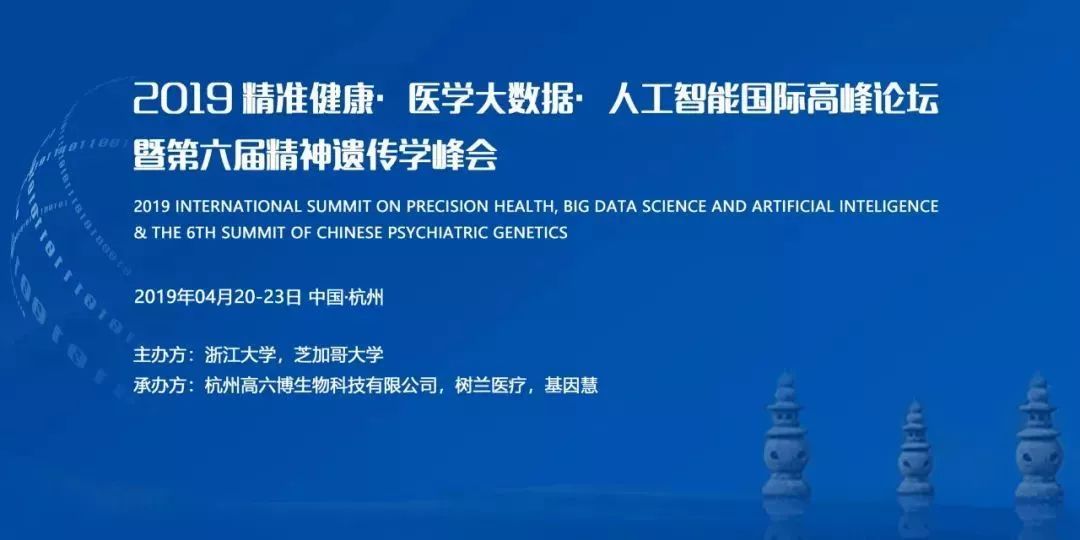 2019 精准健康· 医学大数据· 人工智能国际高峰论坛
暨第六届精神遗传学峰会

2019 INTERNATIONAL SUMMIT ON PRECISION HEALTH, BIG DATA SCIENCE AND ARTIFICIAL INTELIGENCE & THE 6TH SUMMIT OF CHINESE PSYCHIATRIC GENETICS

2019年04月20-23日 中国·杭州

主办方：浙江大学，芝加哥大学
承办方：杭州高六博生物科技有限公司，树兰医疗，基因慧